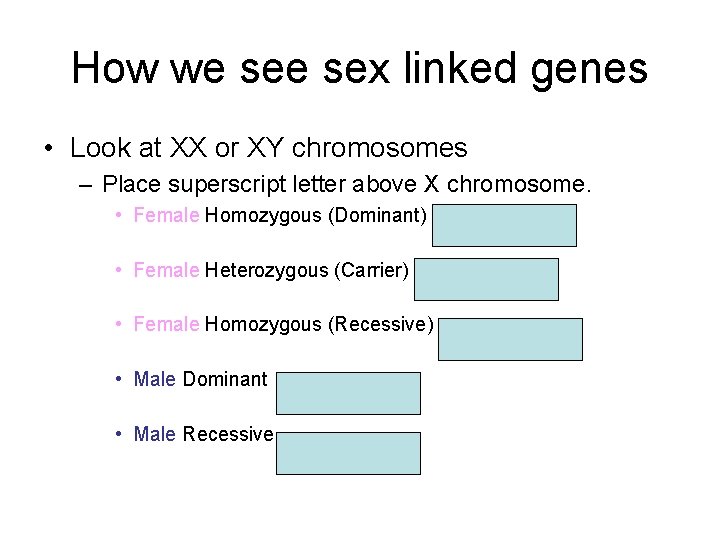 How we see sex linked genes

• Look at XX or XY chromosomes
– Place superscript letter above X chromosome.
• Female Homozygous (Dominant)
• Female Heterozygous (Carrier)
• Female Homozygous (Recessive)
• Male Dominant
• Male Recessive